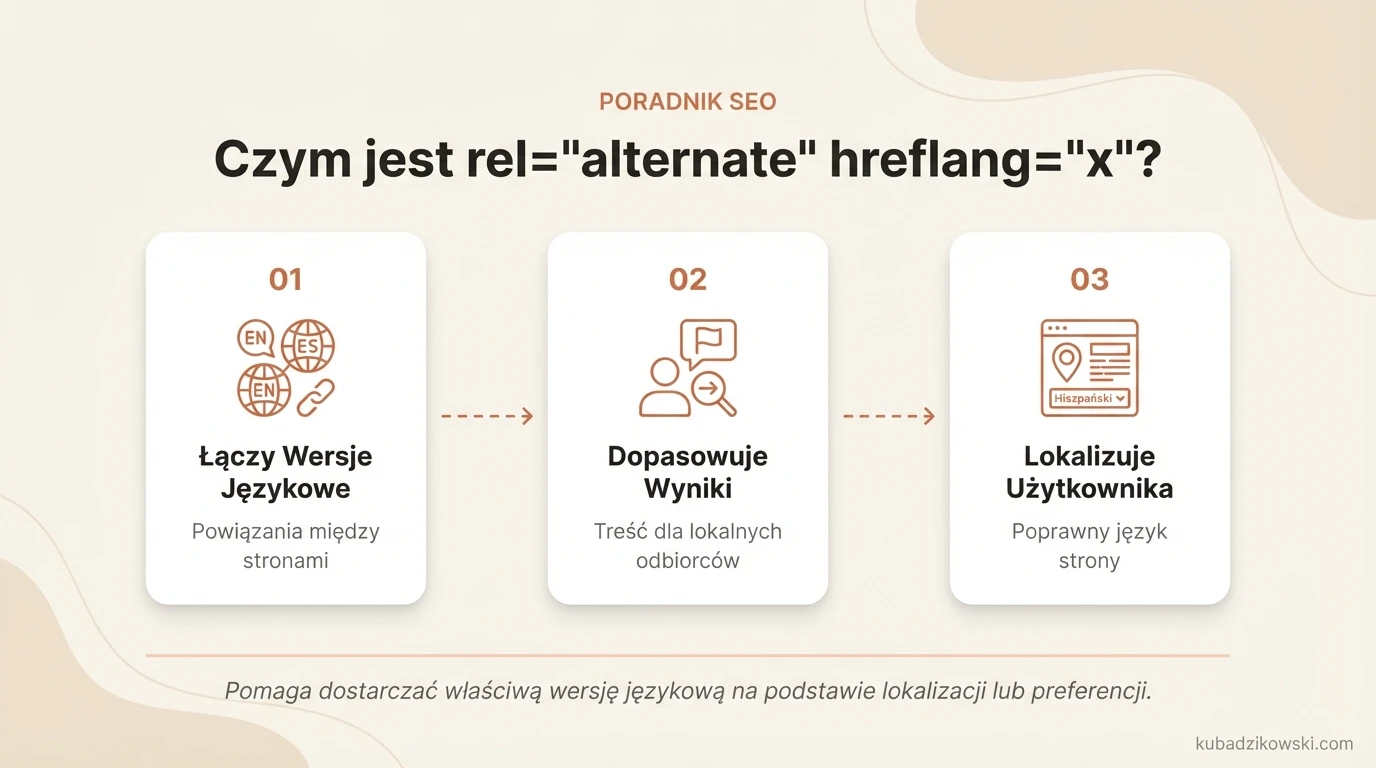 PORADNIK SEO

Czym jest rel="alternate" hreflang="x"?

01

EN ES EN

Łączy Wersje Językowe

Powiązania między stronami

02

Dopasowuje Wyniki

Treść dla lokalnych odbiorców

03

Hiszpański

Lokalizuje Użytkownika

Poprawny język strony

Pomaga dostarczać właściwą wersję językową na podstawie lokalizacji lub preferencji.

kubadzikowski.com